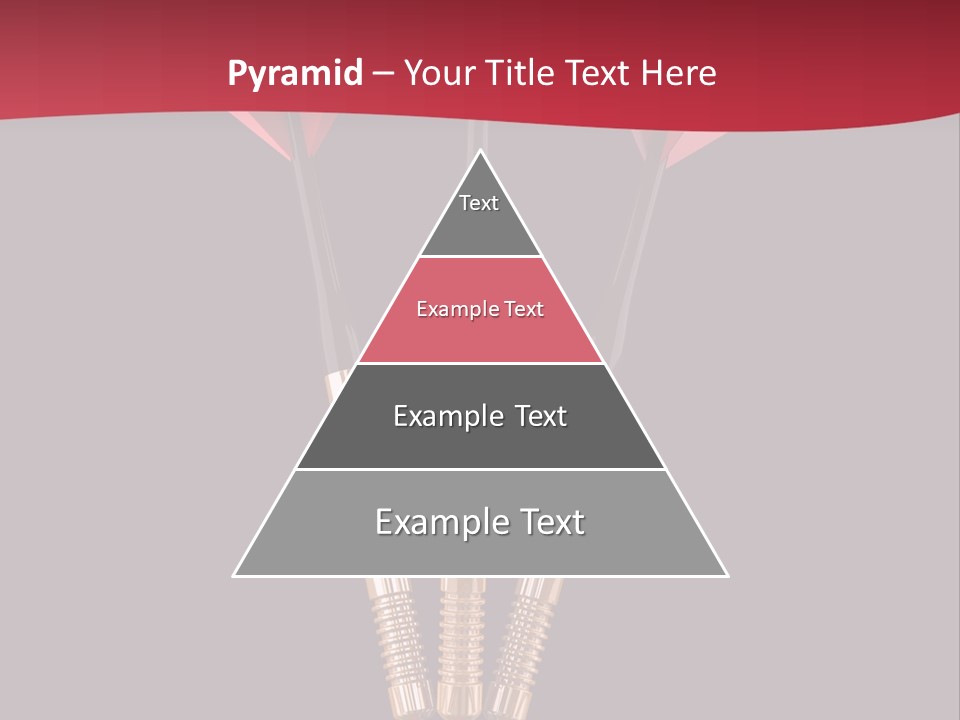 Pyramid – Your Title Text Here

Text

Example Text

Example Text

Example Text